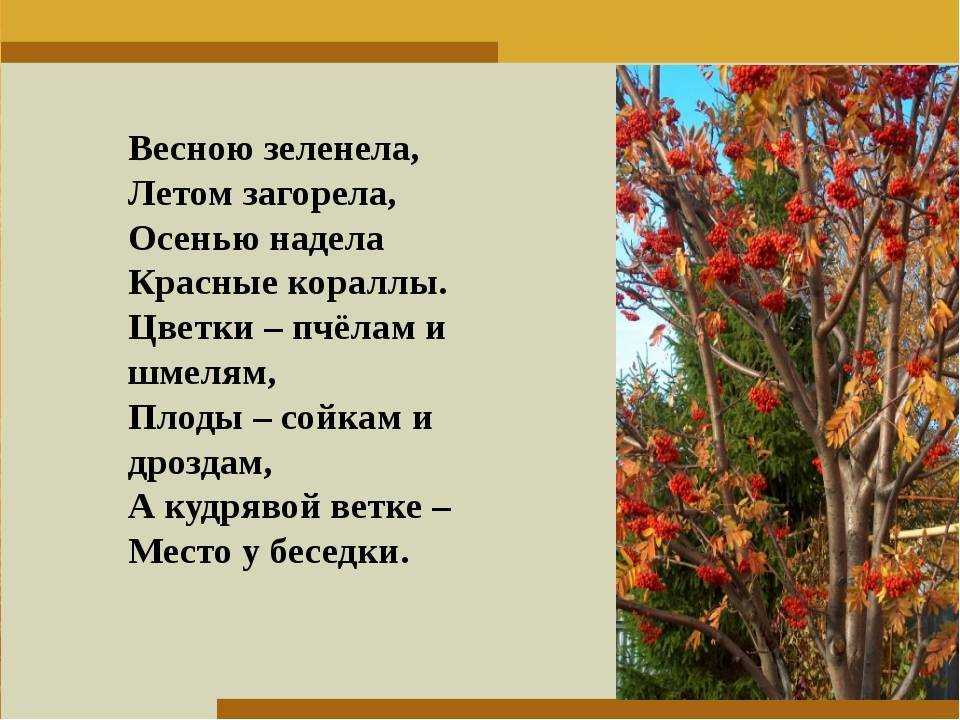 Весною зеленела,
Летом загорела,
Осенью надела
Красные кораллы.
Цветки – пчёлам и шмелям,
Плоды – сойкам и дроздам,
А кудрявой ветке –
Место у беседки.